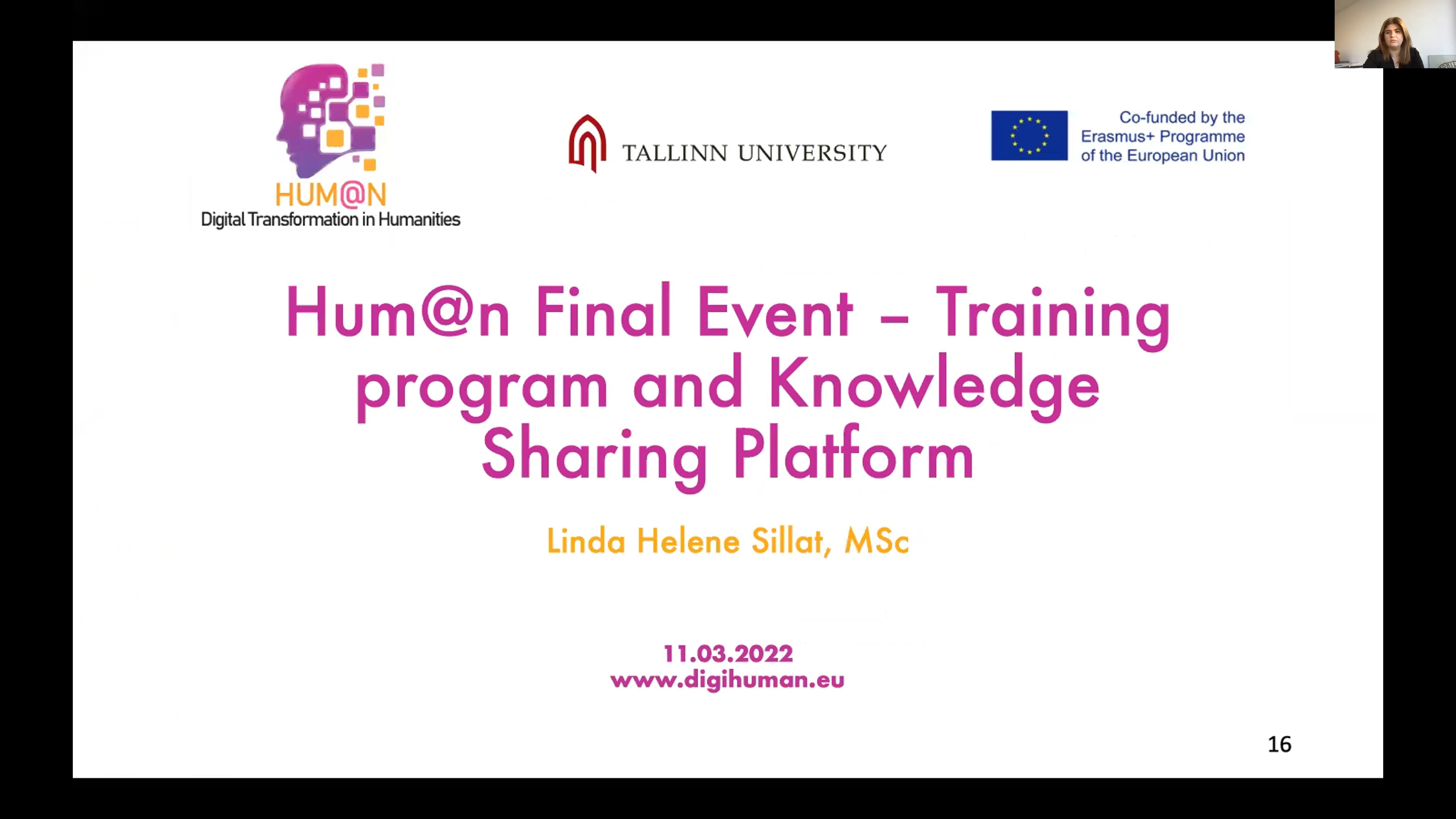 HUM@N
Digital Transformation in Humanities

TALLINN UNIVERSITY

Co-funded by the Erasmus+ Programme of the European Union

Hum@n Final Event – Training program and Knowledge Sharing Platform

Linda Helene Sillat, MSc

11.03.2022
www.digihuman.eu

16